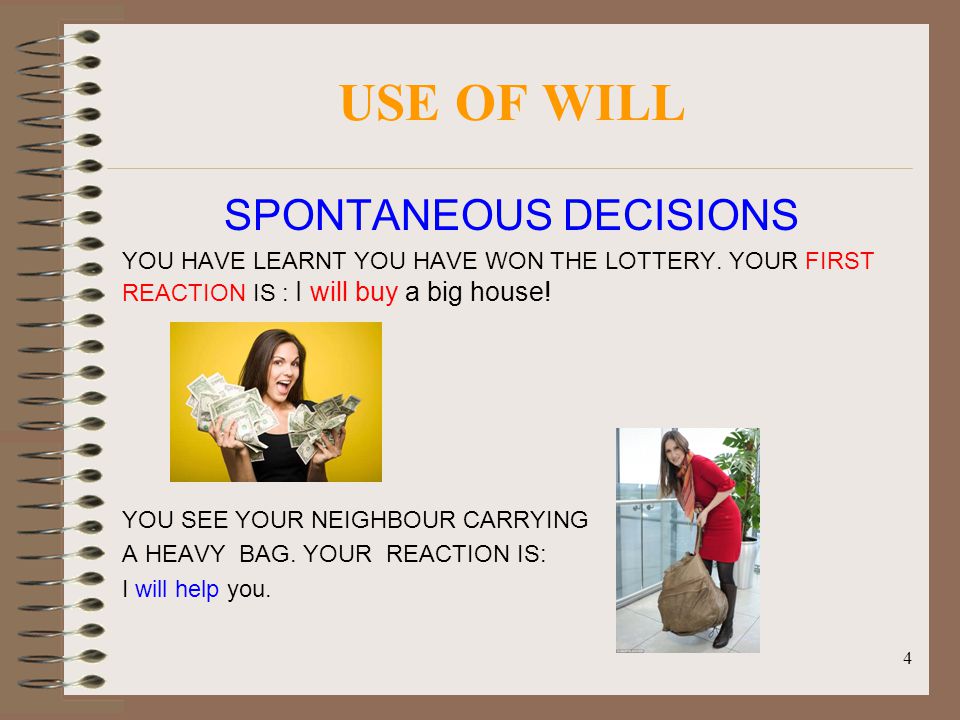 USE OF WILL

SPONTANEOUS DECISIONS

YOU HAVE LEARNT YOU HAVE WON THE LOTTERY. YOUR FIRST REACTION IS : I will buy a big house!

YOU SEE YOUR NEIGHBOUR CARRYING A HEAVY BAG. YOUR REACTION IS:
I will help you.

4